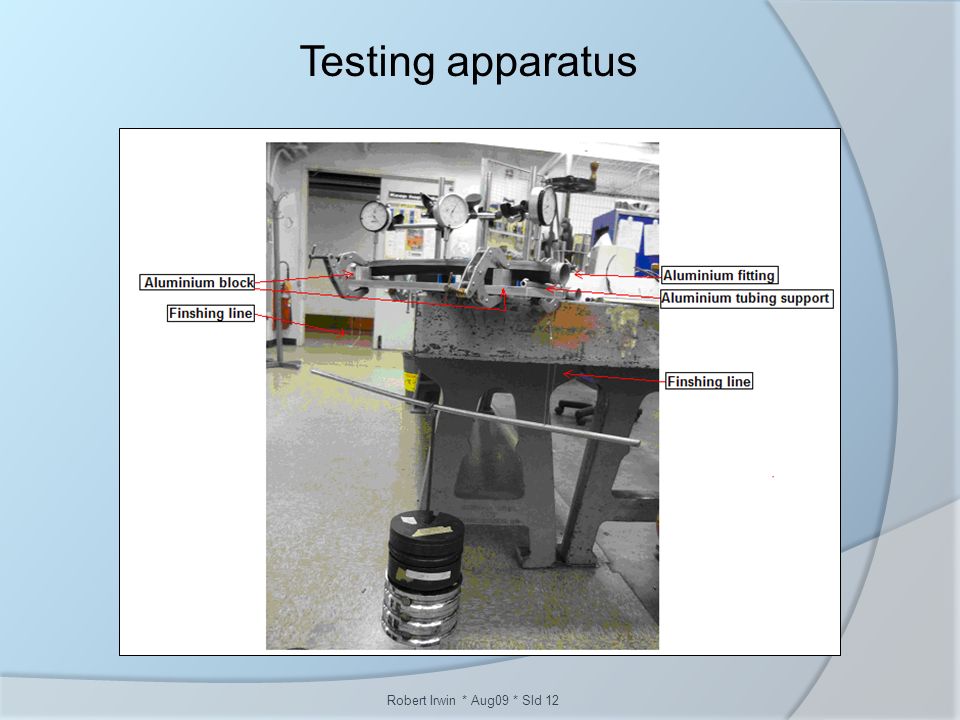 Testing apparatus

Aluminium block

Finshing line

Aluminium fitting

Aluminium tubing support

Finshing line

Robert Irwin * Aug09 * Sld 12